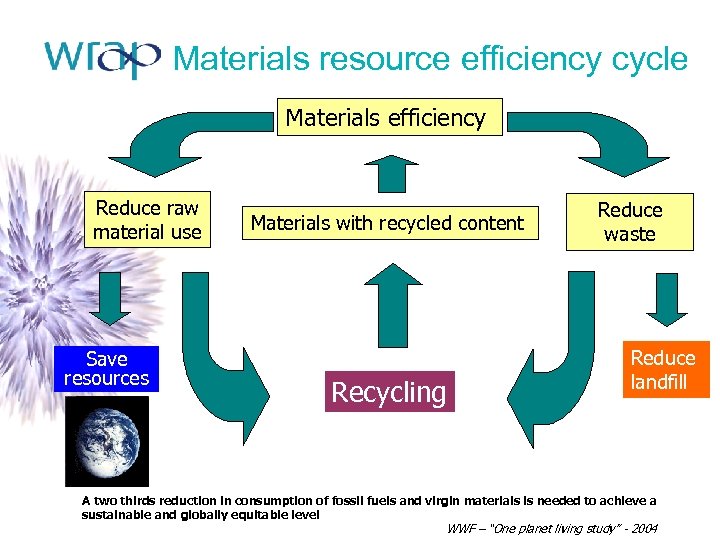 wrap Materials resource efficiency cycle

Materials efficiency

Reduce raw material use

Materials with recycled content

Reduce waste

Save resources

Recycling

Reduce landfill

A two thirds reduction in consumption of fossil fuels and virgin materials is needed to achieve a sustainable and globally equitable level

WWF – "One planet living study" - 2004